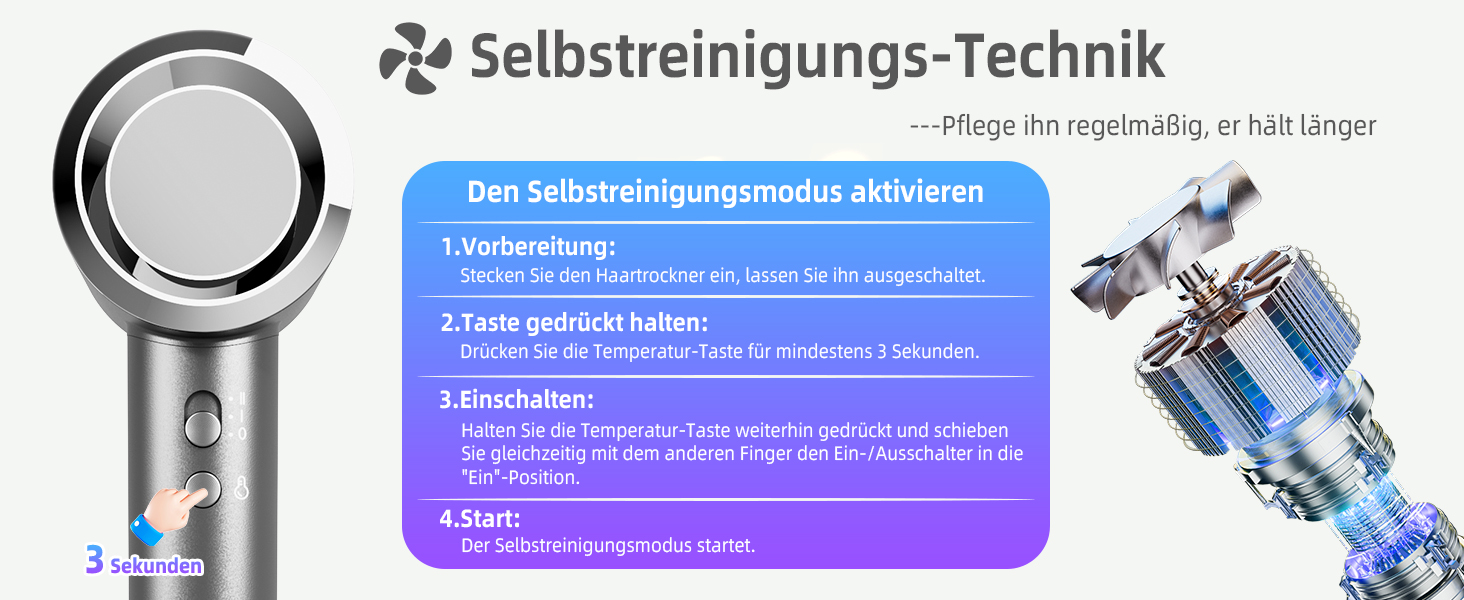 Selbstreinigungs-Technik

---Pflege ihn regelmäßig, er hält länger

Den Selbstreinigungsmodus aktivieren

1.Vorbereitung:
Stecken Sie den Haartrockner ein, lassen Sie ihn ausgeschaltet.

2.Taste gedrückt halten:
Drücken Sie die Temperatur-Taste für mindestens 3 Sekunden.

3.Einschalten:
Halten Sie die Temperatur-Taste weiterhin gedrückt und schieben Sie gleichzeitig mit dem anderen Finger den Ein-/Ausschalter in die "Ein"-Position.

4.Start:
Der Selbstreinigungsmodus startet.

II
I
0

3 Sekunden